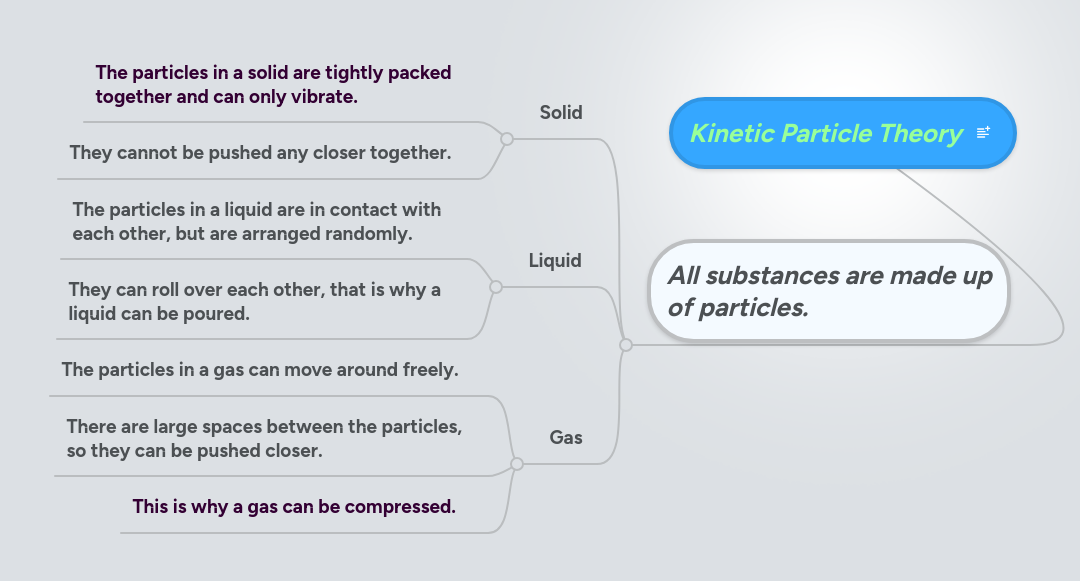 Kinetic Particle Theory

All substances are made up of particles.

Solid

The particles in a solid are tightly packed together and can only vibrate.

They cannot be pushed any closer together.

Liquid

The particles in a liquid are in contact with each other, but are arranged randomly.

They can roll over each other, that is why a liquid can be poured.

Gas

The particles in a gas can move around freely.

There are large spaces between the particles, so they can be pushed closer.

This is why a gas can be compressed.